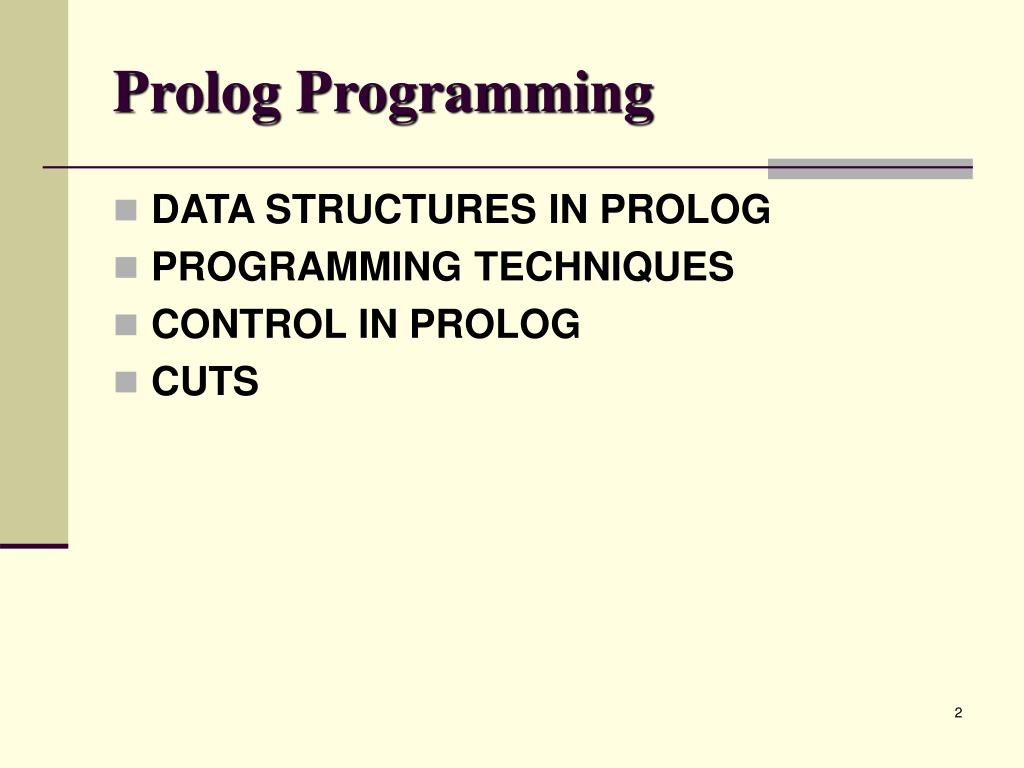 Prolog Programming

- DATA STRUCTURES IN PROLOG
- PROGRAMMING TECHNIQUES
- CONTROL IN PROLOG
- CUTS

2